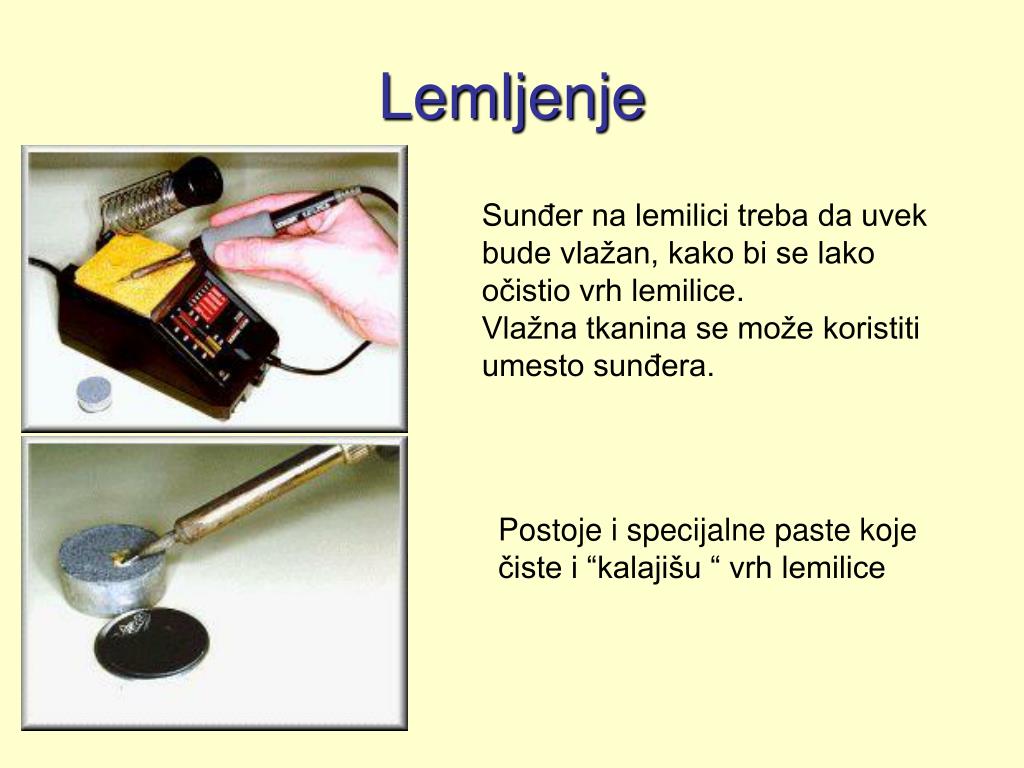 Lemljenje

Sunđer na lemilici treba da uvek bude vlažan, kako bi se lako očistio vrh lemilice.
Vlažna tkanina se može koristiti umesto sunđera.

Postoje i specijalne paste koje čiste i “kalajišu “ vrh lemilice